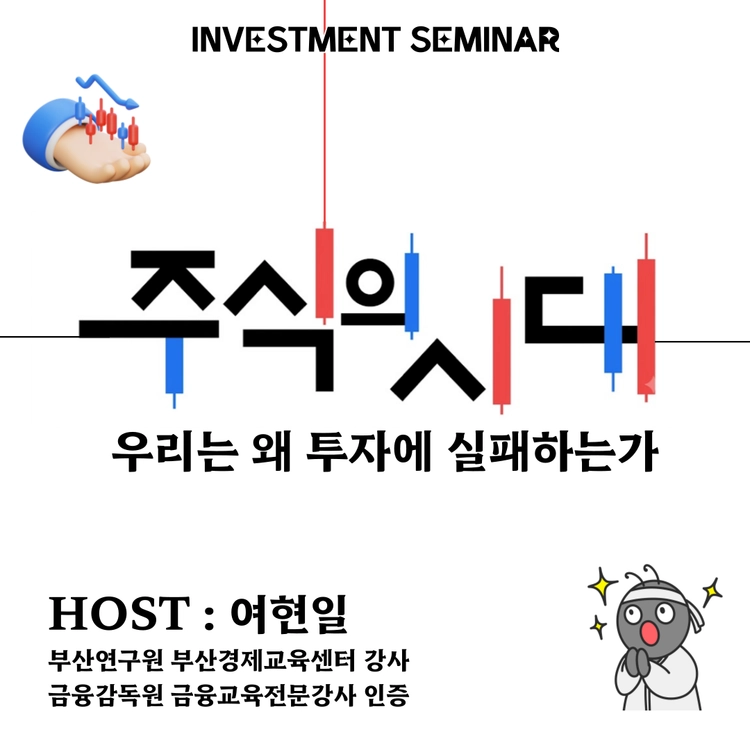 INVESTMENT SEMINAR

주식의 시대

우리는 왜 투자에 실패하는가

HOST : 여현일

부산연구원 부산경제교육센터 강사
금융감독원 금융교육전문강사 인증